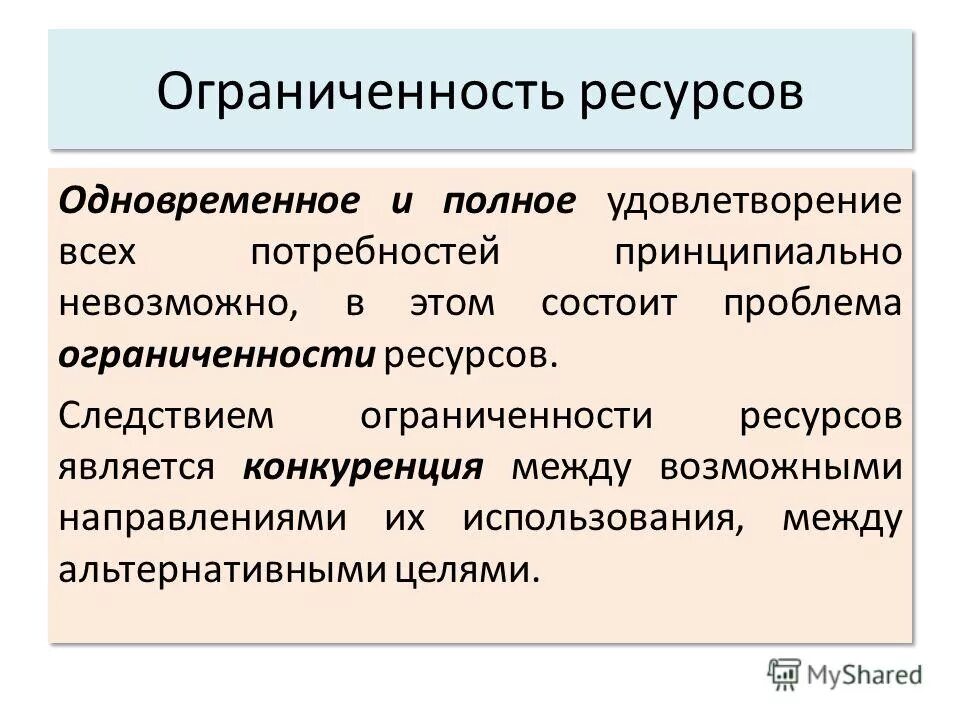 Ограниченность ресурсов

Одновременное и полное удовлетворение всех потребностей принципиально невозможно, в этом состоит проблема ограниченности ресурсов.

Следствием ограниченности ресурсов является конкуренция между возможными направлениями их использования, между альтернативными целями.

MyShared